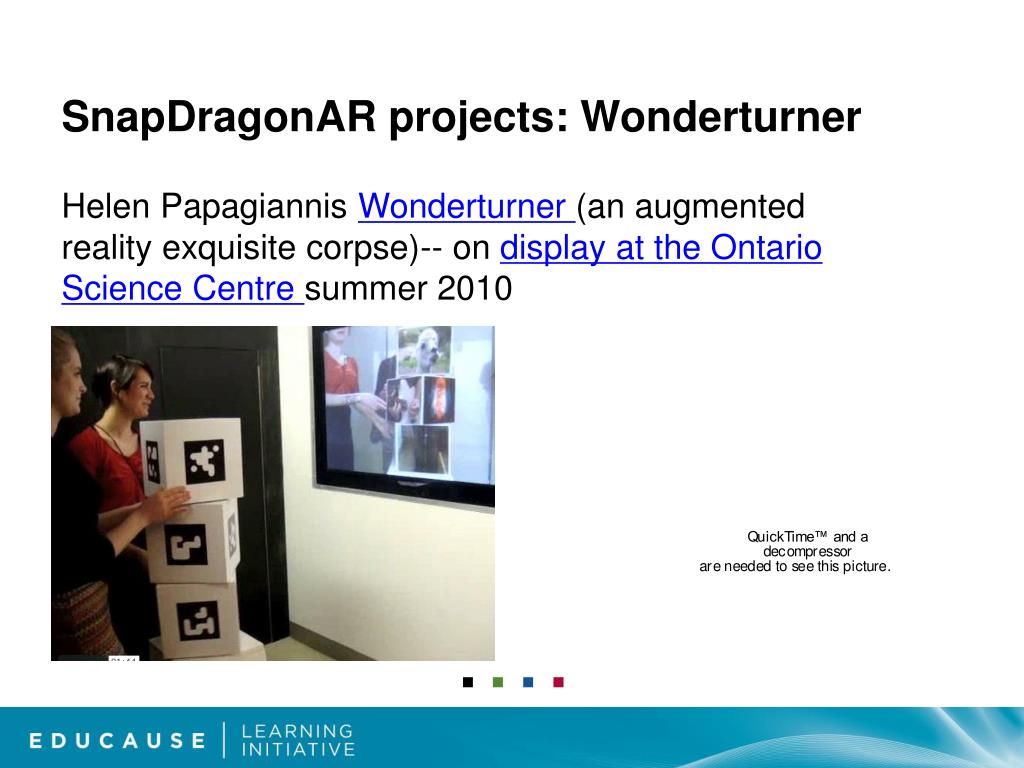 SnapDragonAR projects: Wonderturner

Helen Papagiannis Wonderturner (an augmented reality exquisite corpse)-- on display at the Ontario Science Centre summer 2010

QuickTime™ and a decompressor are needed to see this picture.

EDUCAUSE | LEARNING INITIATIVE